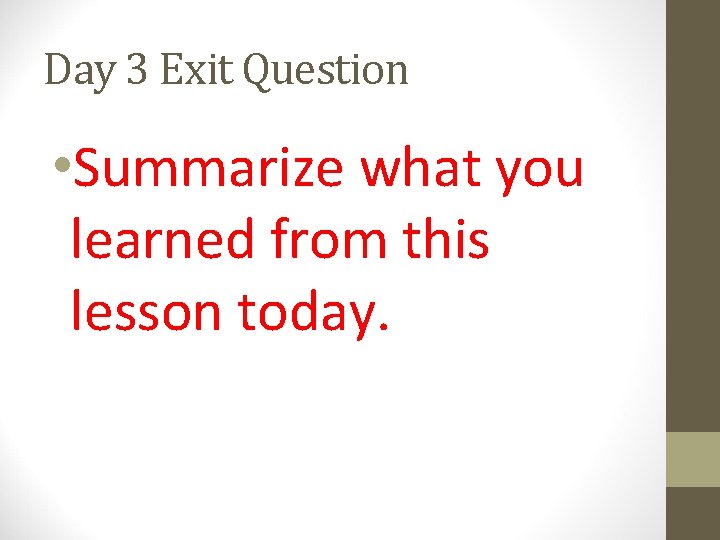 Day 3 Exit Question

•Summarize what you learned from this lesson today.